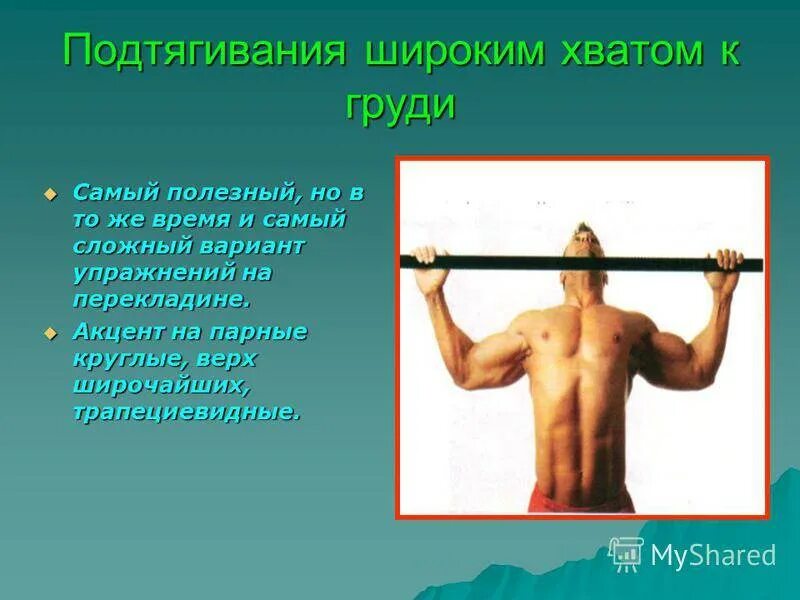 Подтягивания широким хватом к груди

Самый полезный, но в то же время и самый сложный вариант упражнений на перекладине.

Акцент на парные круглые, верх широчайших, трапециевидные.

MyShared